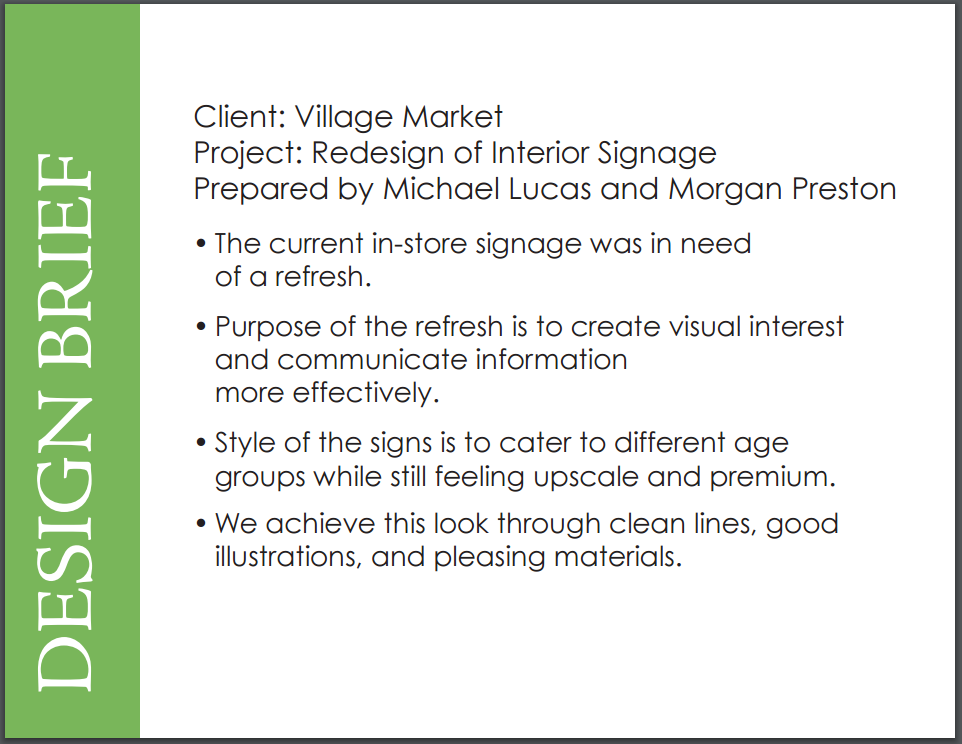 DESIGN BRIEF

Client: Village Market
Project: Redesign of Interior Signage
Prepared by Michael Lucas and Morgan Preston

• The current in-store signage was in need of a refresh.

• Purpose of the refresh is to create visual interest and communicate information more effectively.

• Style of the signs is to cater to different age groups while still feeling upscale and premium.

• We achieve this look through clean lines, good illustrations, and pleasing materials.